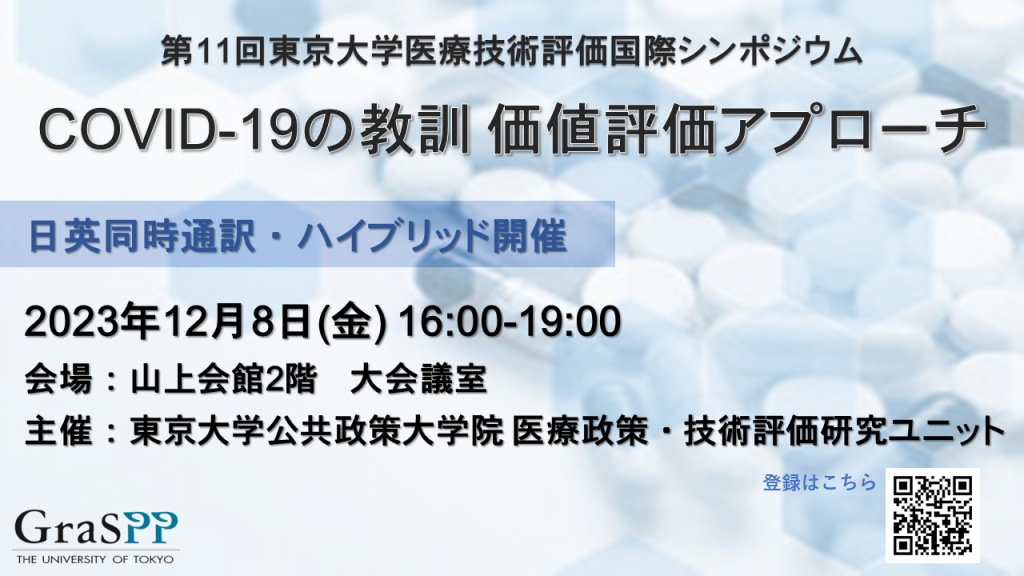 第11回東京大学医療技術評価国際シンポジウム

COVID-19の教訓 価値評価アプローチ

日英同時通訳・ハイブリッド開催

2023年12月8日(金) 16:00-19:00

会場：山上会館2階　大会議室

主催：東京大学公共政策大学院 医療政策・技術評価研究ユニット

登録はこちら

GraSPP
THE UNIVERSITY OF TOKYO